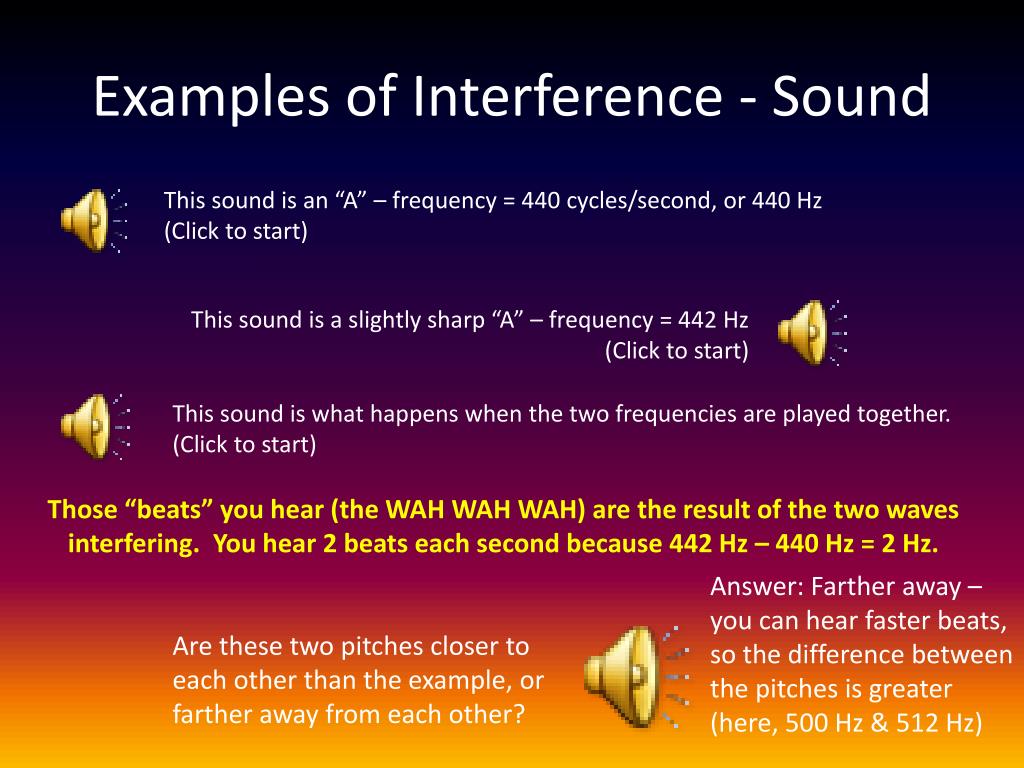 Examples of Interference - Sound

This sound is an “A” – frequency = 440 cycles/second, or 440 Hz
(Click to start)

This sound is a slightly sharp “A” – frequency = 442 Hz
(Click to start)

This sound is what happens when the two frequencies are played together.
(Click to start)

Those “beats” you hear (the WAH WAH WAH) are the result of the two waves interfering. You hear 2 beats each second because 442 Hz – 440 Hz = 2 Hz.

Are these two pitches closer to each other than the example, or farther away from each other?

Answer: Farther away – you can hear faster beats, so the difference between the pitches is greater (here, 500 Hz & 512 Hz)